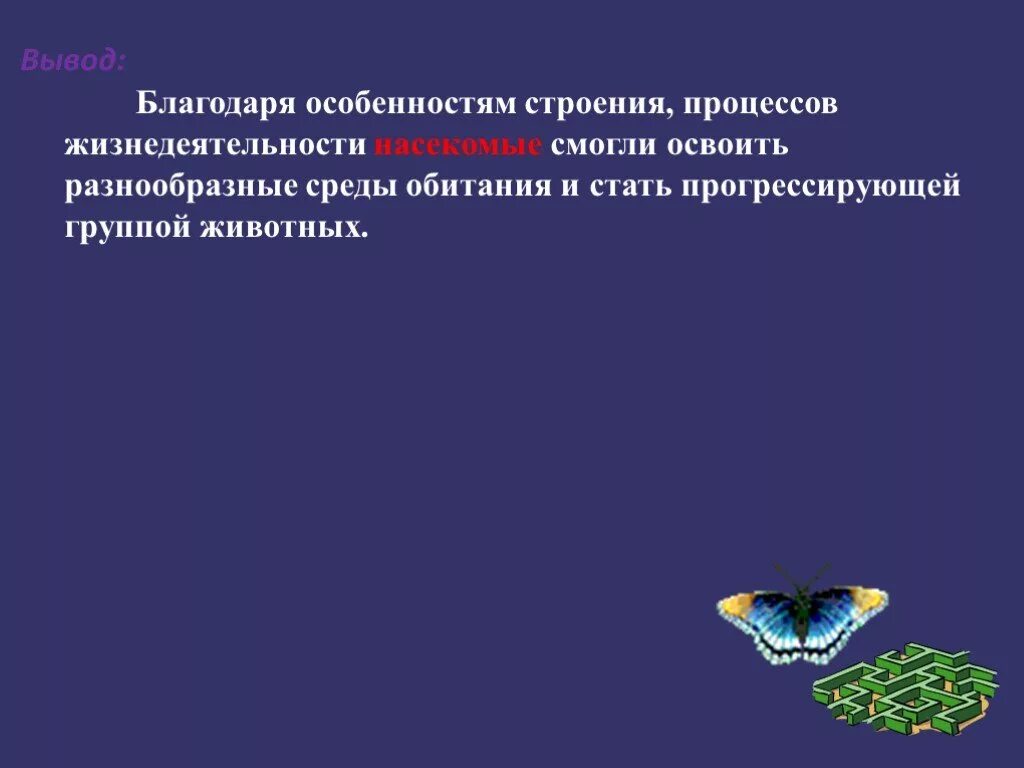 Вывод:

Благодаря особенностям строения, процессов жизнедеятельности насекомые смогли освоить разнообразные среды обитания и стать прогрессирующей группой животных.